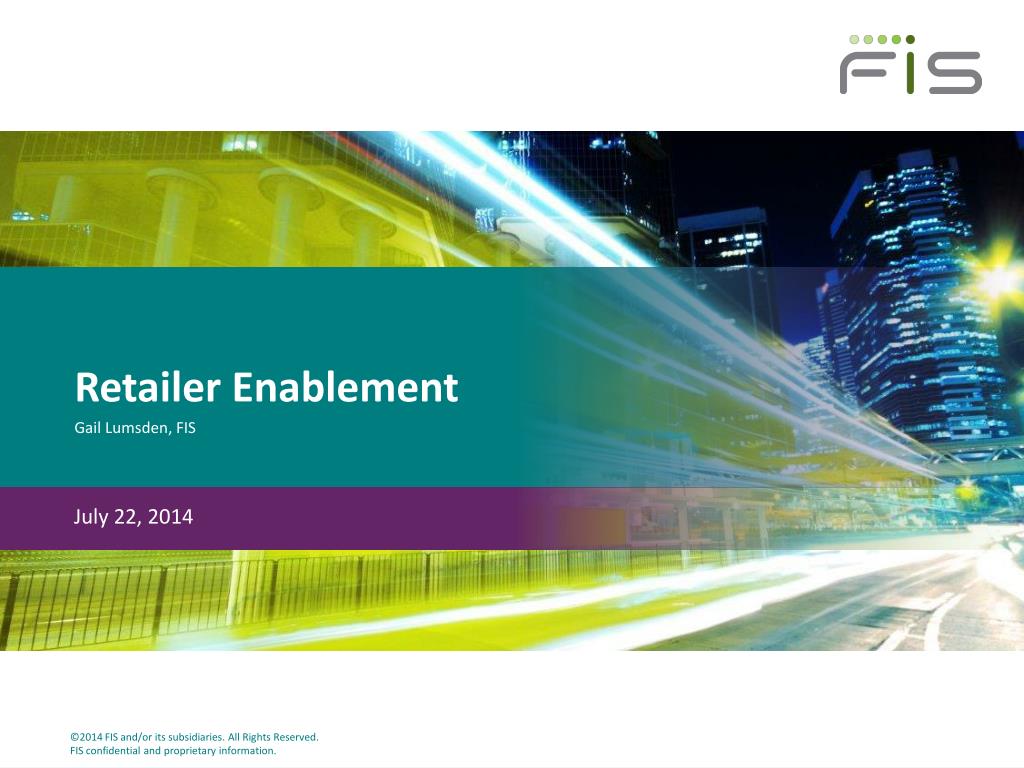 FIS

Retailer Enablement

Gail Lumsden, FIS

July 22, 2014

©2014 FIS and/or its subsidiaries. All Rights Reserved.
FIS confidential and proprietary information.